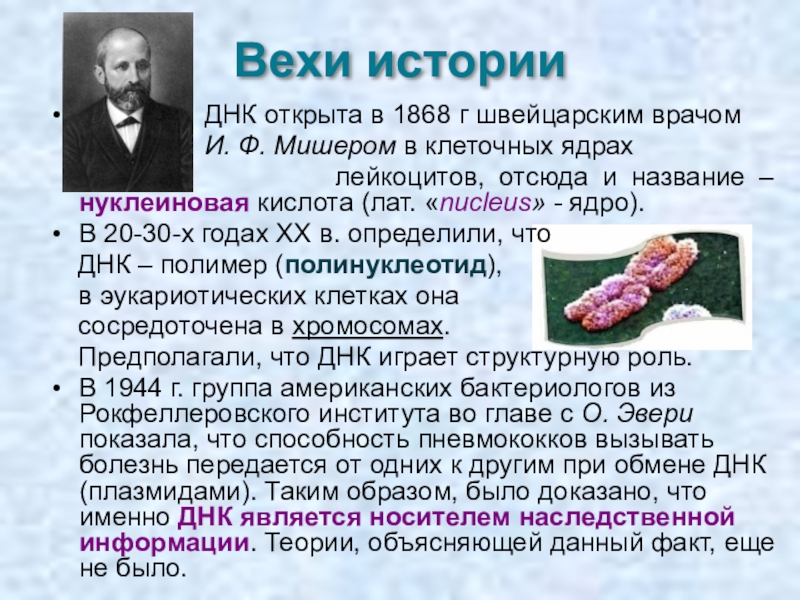 Вехи истории

• ДНК открыта в 1868 г швейцарским врачом И. Ф. Мишером в клеточных ядрах лейкоцитов, отсюда и название – нуклеиновая кислота (лат. «nucleus» - ядро).

• В 20-30-х годах XX в. определили, что ДНК – полимер (полинуклеотид), в эукариотических клетках она сосредоточена в хромосомах. Предполагали, что ДНК играет структурную роль.

• В 1944 г. группа американских бактериологов из Рокфеллеровского института во главе с О. Эвери показала, что способность пневмококков вызывать болезнь передается от одних к другим при обмене ДНК (плазмидами). Таким образом, было доказано, что именно ДНК является носителем наследственной информации. Теории, объясняющей данный факт, еще не было.